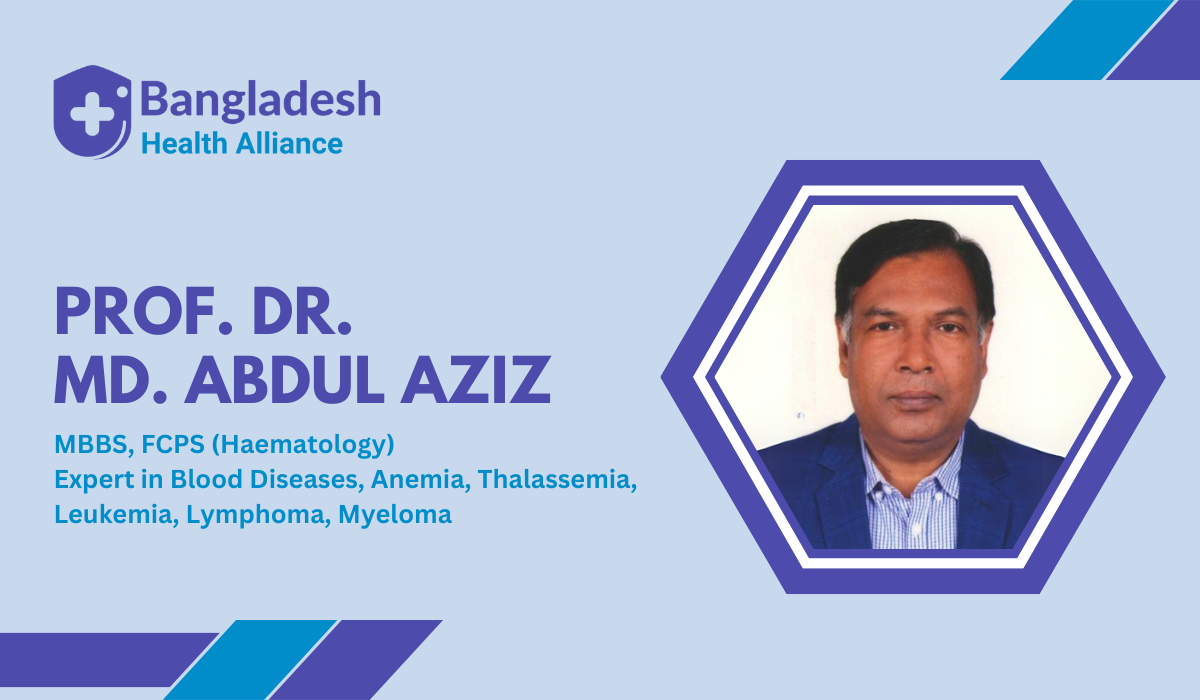 Bangladesh
Health Alliance

PROF. DR.
MD. ABDUL AZIZ

MBBS, FCPS (Haematology)
Expert in Blood Diseases, Anemia, Thalassemia, Leukemia, Lymphoma, Myeloma